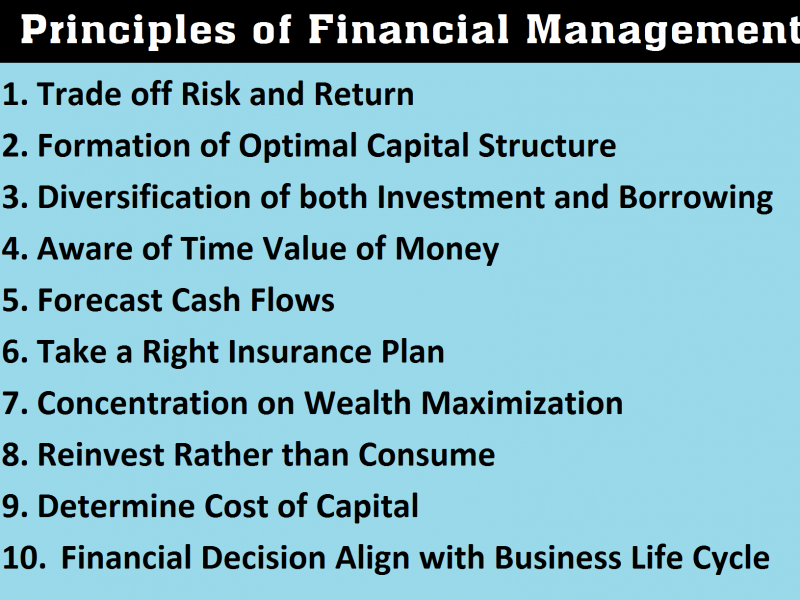 Principles of Financial Management

1. Trade off Risk and Return
2. Formation of Optimal Capital Structure
3. Diversification of both Investment and Borrowing
4. Aware of Time Value of Money
5. Forecast Cash Flows
6. Take a Right Insurance Plan
7. Concentration on Wealth Maximization
8. Reinvest Rather than Consume
9. Determine Cost of Capital
10. Financial Decision Align with Business Life Cycle